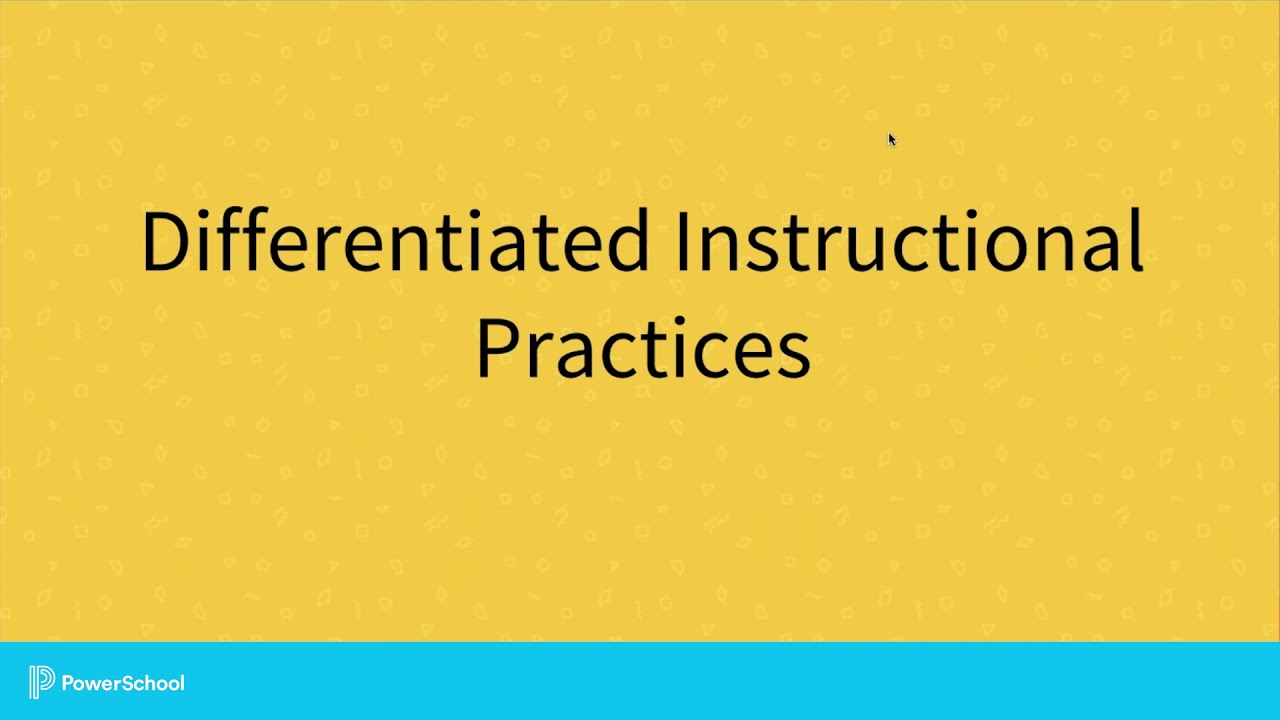 Differentiated Instructional Practices

PowerSchool